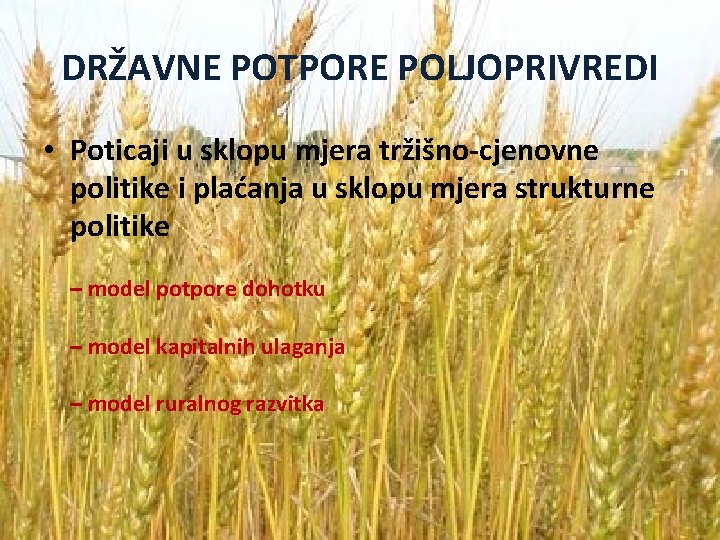 DRŽAVNE POTPORE POLJOPRIVREDI

• Poticaji u sklopu mjera tržišno-cjenovne politike i plaćanja u sklopu mjera strukturne politike

– model potpore dohotku

– model kapitalnih ulaganja

– model ruralnog razvitka